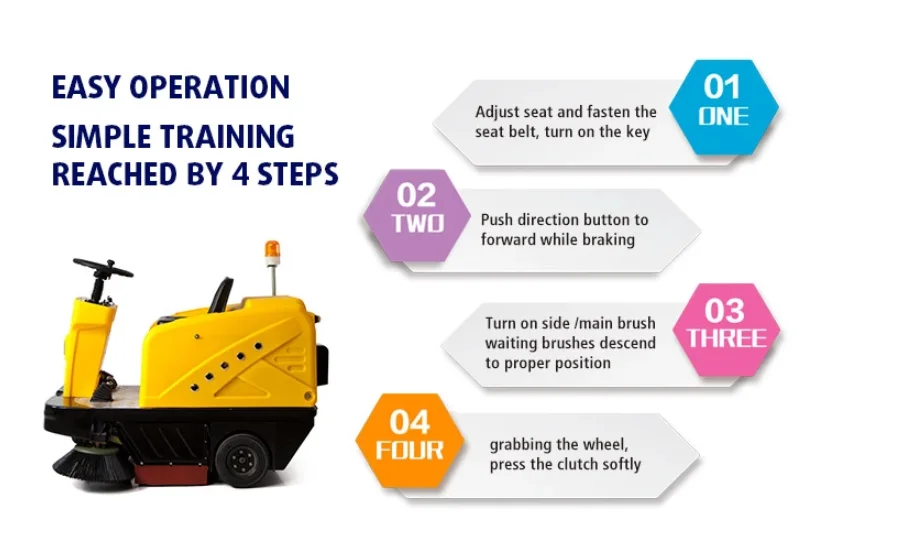 EASY OPERATION

SIMPLE TRAINING
REACHED BY 4 STEPS

Adjust seat and fasten the seat belt, turn on the key

01
ONE

02
TWO

Push direction button to forward while braking

Turn on side /main brush waiting brushes descend to proper position

03
THREE

04
FOUR

grabbing the wheel, press the clutch softly